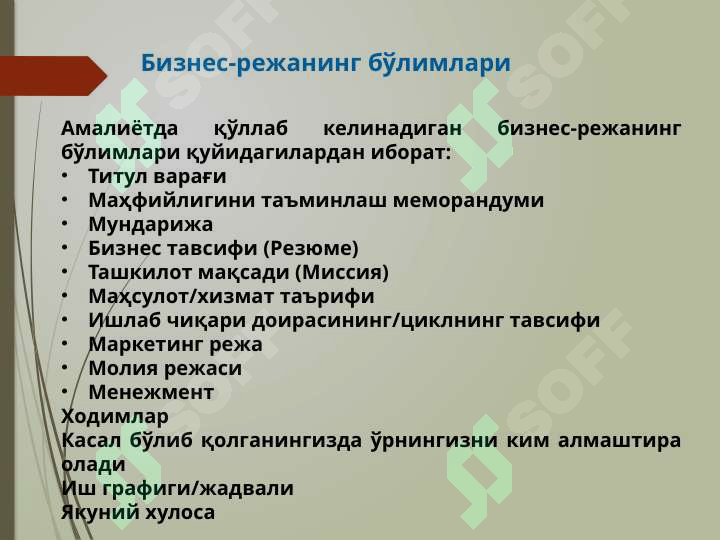 Бизнес-режанинг бўлимлари

Амалиётда қўллаб келинадиган бизнес-режанинг бўлимлари қуйидагилардан иборат:
• Титул варағи
• Маҳфийлигини таъминлаш меморандуми
• Мундарижа
• Бизнес тавсифи (Резюме)
• Ташкилот мақсади (Миссия)
• Маҳсулот/хизмат таърифи
• Ишлаб чиқари доирасининг/циклнинг тавсифи
• Маркетинг режа
• Молия режаси
• Менежмент
Ходимлар
Касал бўлиб қолганингизда ўрнингизни ким алмаштира олади
Иш графиги/жадвали
Якуний хулоса

SOFF
SOFF
SOFF
SOFF